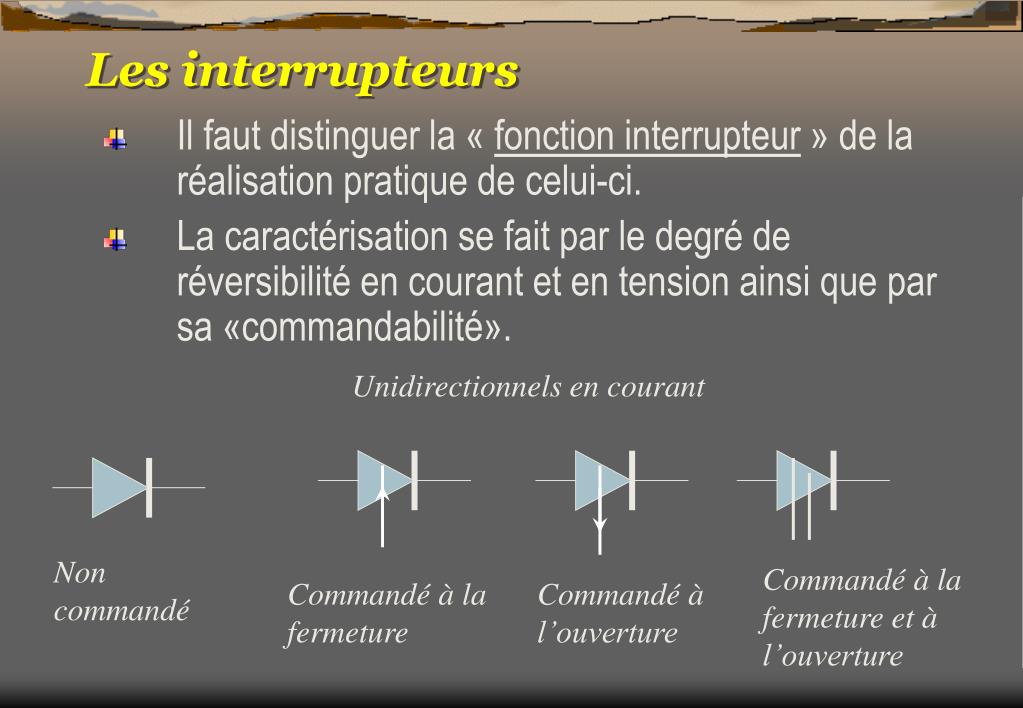 Les interrupteurs

Il faut distinguer la « fonction interrupteur » de la réalisation pratique de celui-ci.

La caractérisation se fait par le degré de réversibilité en courant et en tension ainsi que par sa «commandabilité».

Unidirectionnels en courant

Non commandé

Commandé à la fermeture

Commandé à l'ouverture

Commandé à la fermeture et à l'ouverture